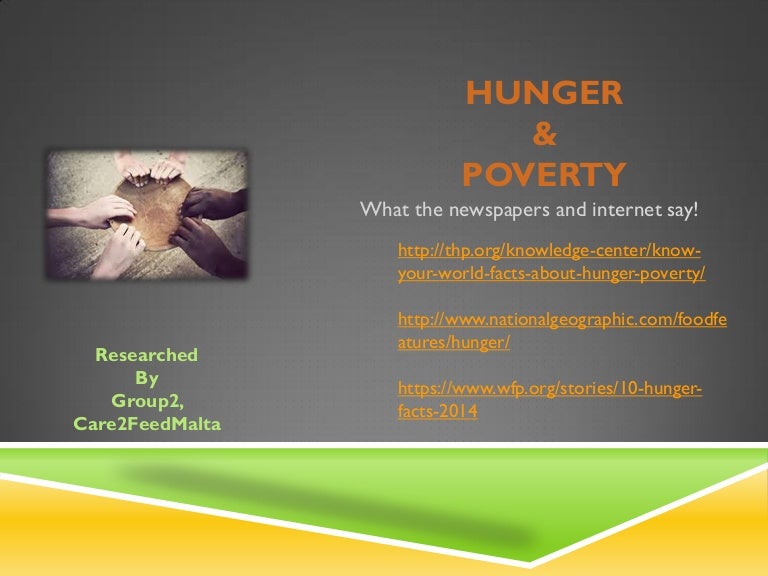 HUNGER
&
POVERTY

What the newspapers and internet say!

http://thp.org/knowledge-center/know-your-world-facts-about-hunger-poverty/

http://www.nationalgeographic.com/foodfeatures/hunger/

https://www.wfp.org/stories/10-hunger-facts-2014

Researched
By
Group2,
Care2FeedMalta